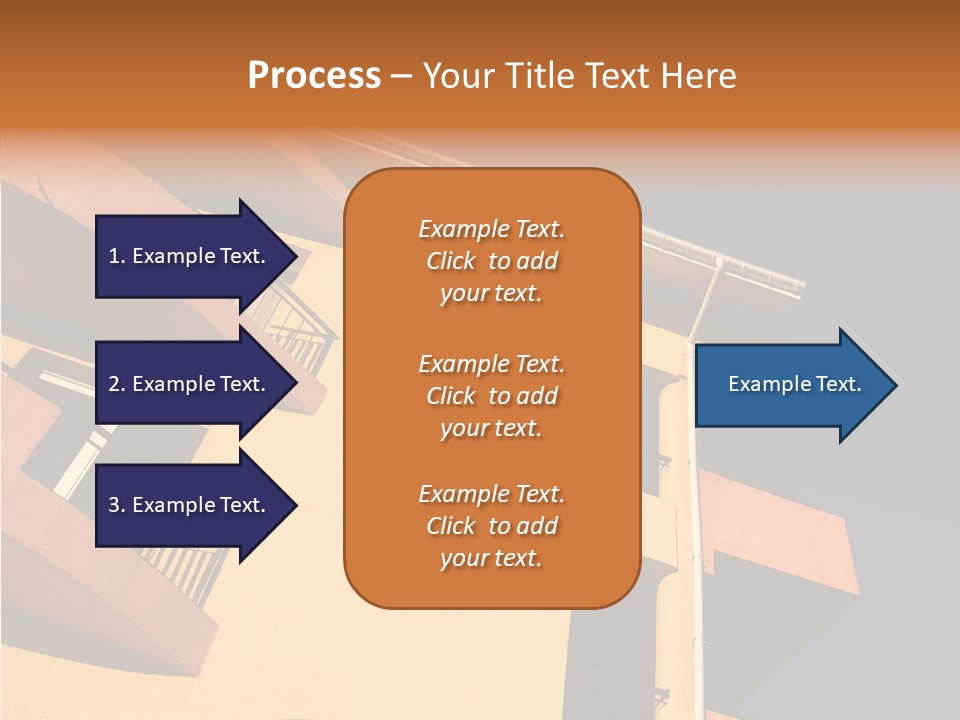 Process – Your Title Text Here

1. Example Text.

2. Example Text.

3. Example Text.

Example Text. Click to add your text.

Example Text. Click to add your text.

Example Text. Click to add your text.

Example Text.